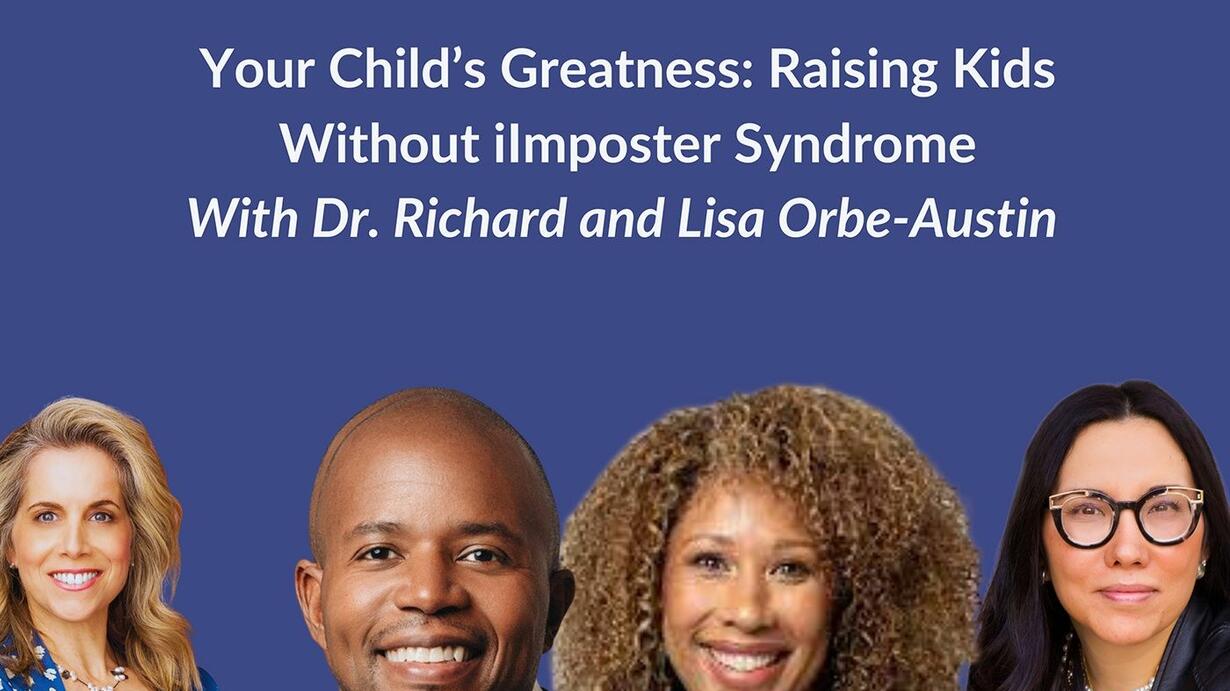 Your Child's Greatness: Raising Kids Without iImposter Syndrome
With Dr. Richard and Lisa Orbe-Austin